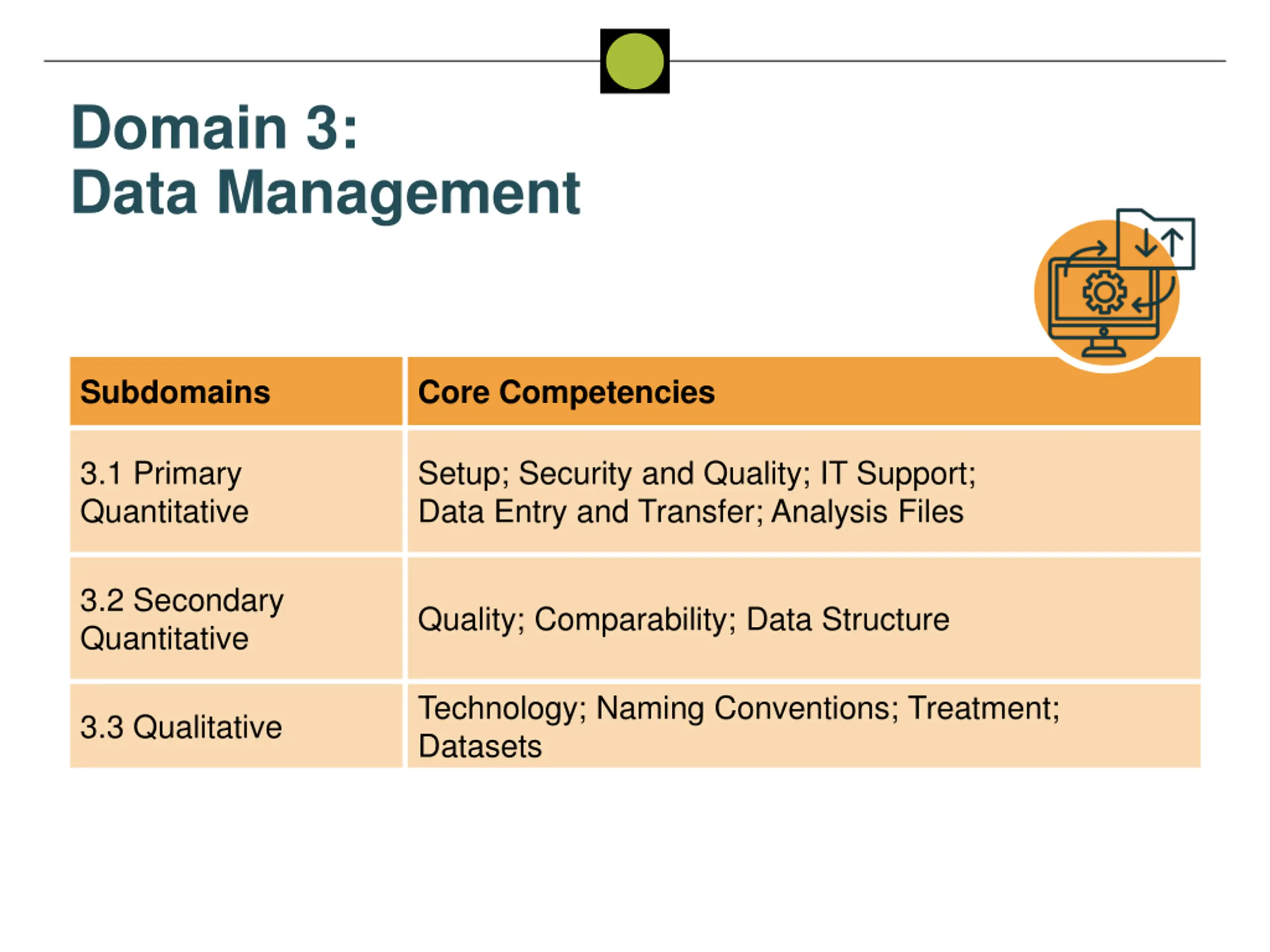 Domain 3:
Data Management

| Subdomains | Core Competencies |
|---|---|
| 3.1 Primary Quantitative | Setup; Security and Quality; IT Support; Data Entry and Transfer; Analysis Files |
| 3.2 Secondary Quantitative | Quality; Comparability; Data Structure |
| 3.3 Qualitative | Technology; Naming Conventions; Treatment; Datasets |